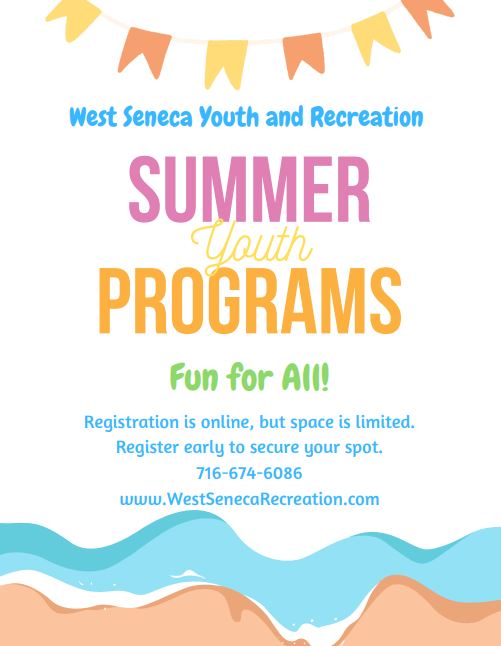 West Seneca Youth and Recreation

SUMMER
Youth
PROGRAMS

Fun for All!

Registration is online, but space is limited.
Register early to secure your spot.
716-674-6086
www.WestSenecaRecreation.com